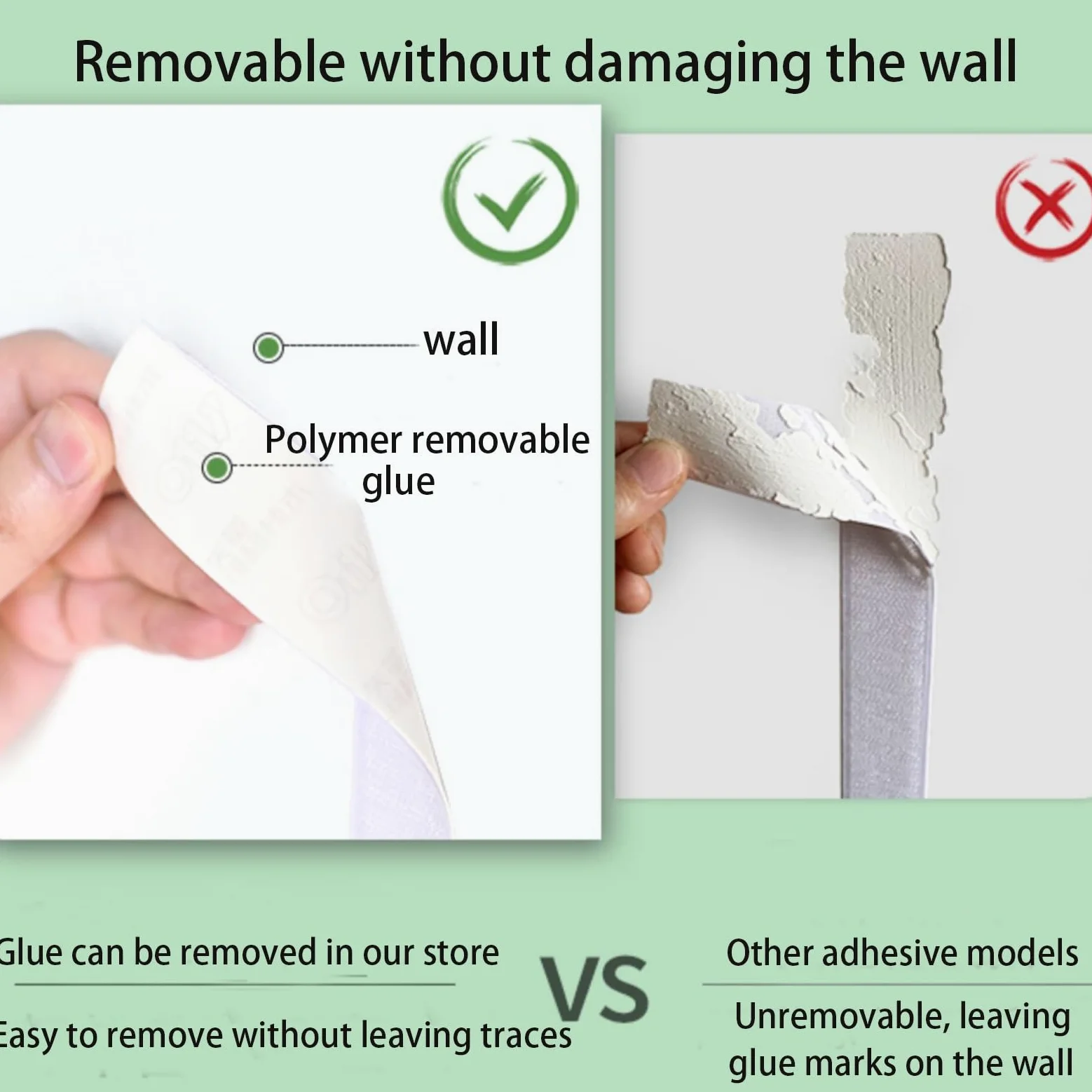 Removable without damaging the wall

wall

Polymer removable glue

Glue can be removed in our store

Easy to remove without leaving traces

VS

Other adhesive models

Unremovable, leaving glue marks on the wall